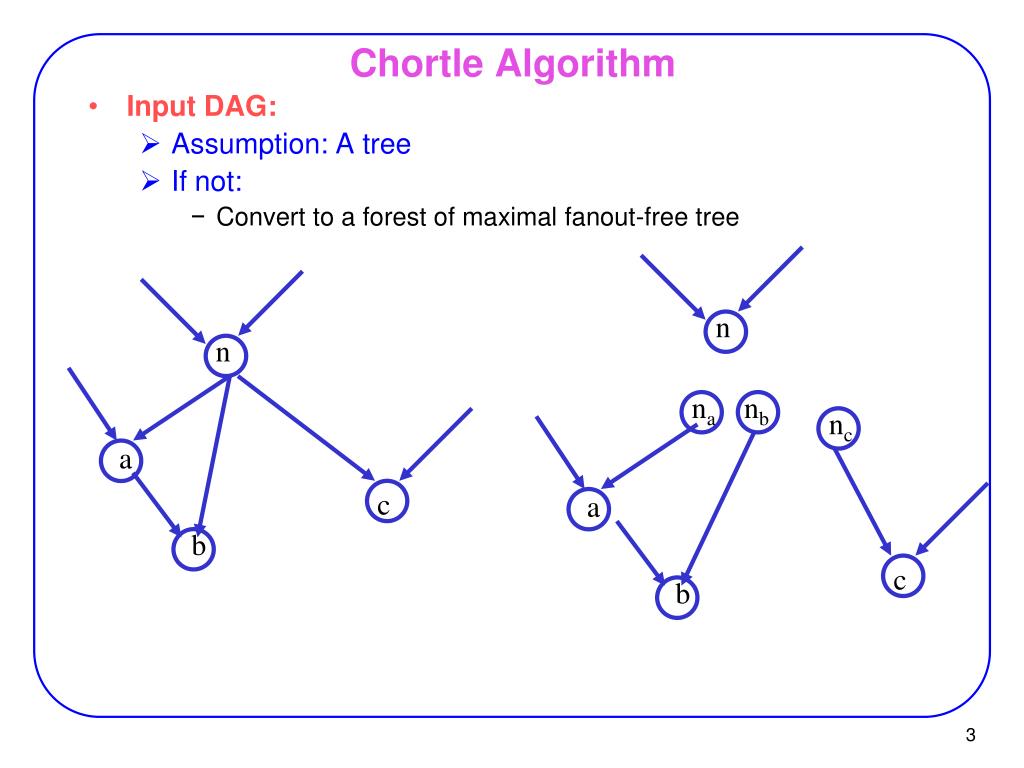 Chortle Algorithm

• Input DAG:
  ➢ Assumption: A tree
  ➢ If not:
    − Convert to a forest of maximal fanout-free tree

n
a
b
c

n
$n_a$
$n_b$
$n_c$
a
b
c

3